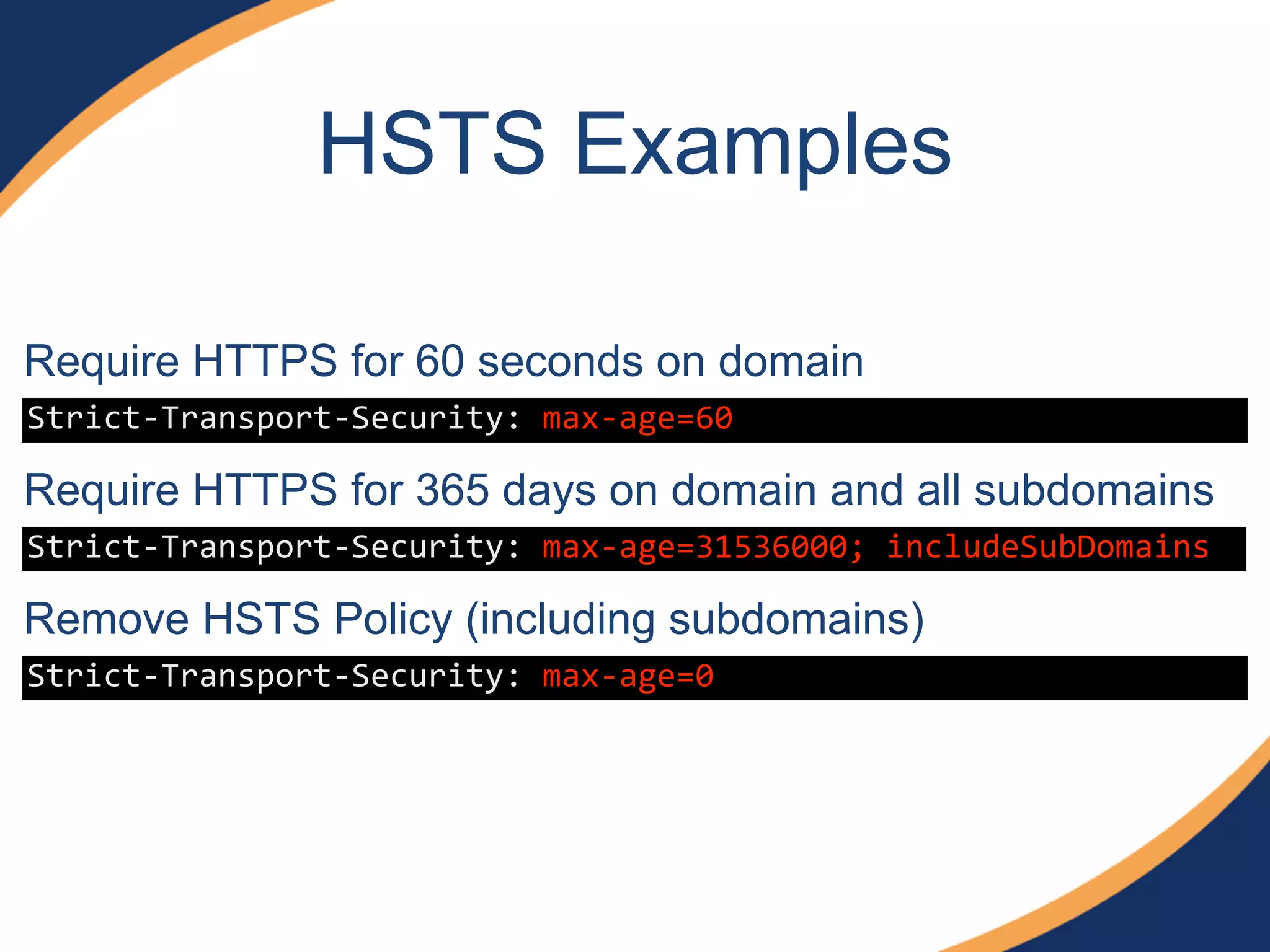 HSTS Examples

Require HTTPS for 60 seconds on domain

Strict-Transport-Security: max-age=60

Require HTTPS for 365 days on domain and all subdomains

Strict-Transport-Security: max-age=31536000; includeSubDomains

Remove HSTS Policy (including subdomains)

Strict-Transport-Security: max-age=0